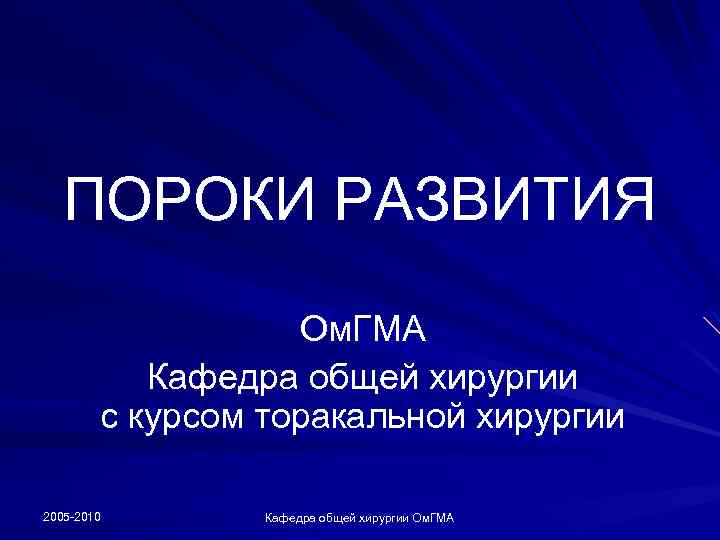 ПОРОКИ РАЗВИТИЯ

ОмГМА

Кафедра общей хирургии с курсом торакальной хирургии

2005-2010

Кафедра общей хирургии ОмГМА